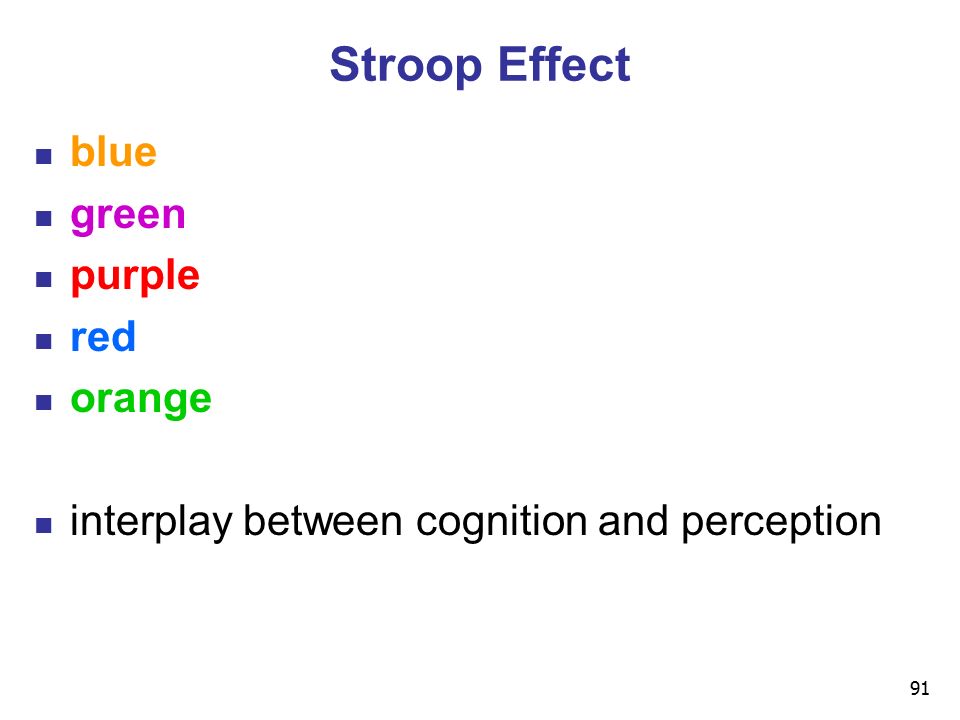 Stroop Effect

- blue
- green
- purple
- red
- orange

- interplay between cognition and perception

91